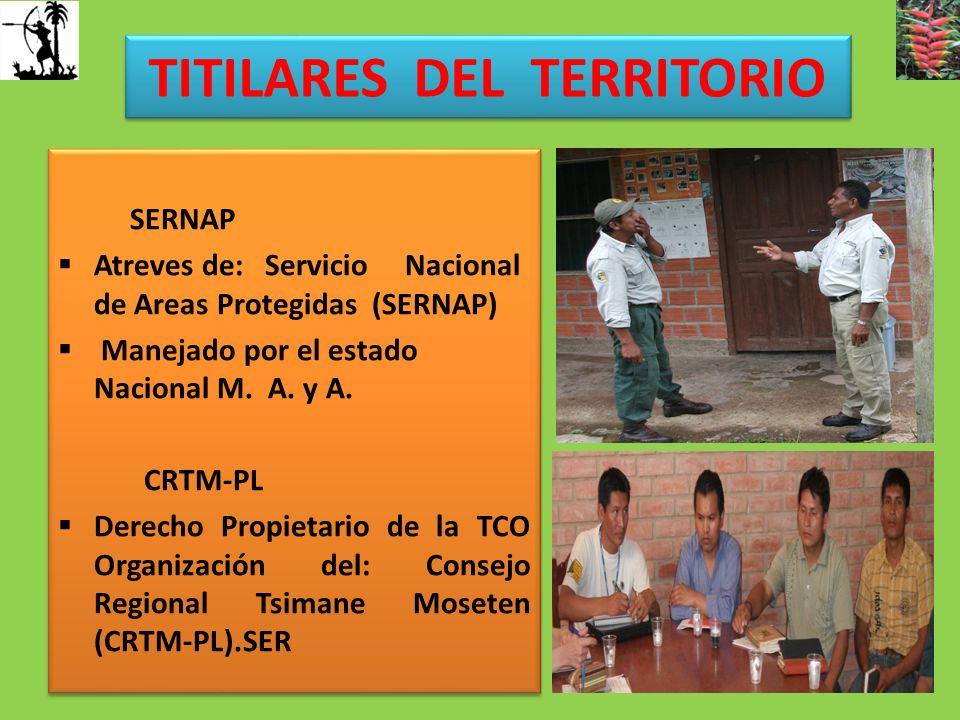 TITILARES DEL TERRITORIO

SERNAP

▪ Atreves de: Servicio Nacional de Areas Protegidas (SERNAP)

▪ Manejado por el estado Nacional M. A. y A.

CRTM-PL

▪ Derecho Propietario de la TCO Organización del: Consejo Regional Tsimane Moseten (CRTM-PL).SER